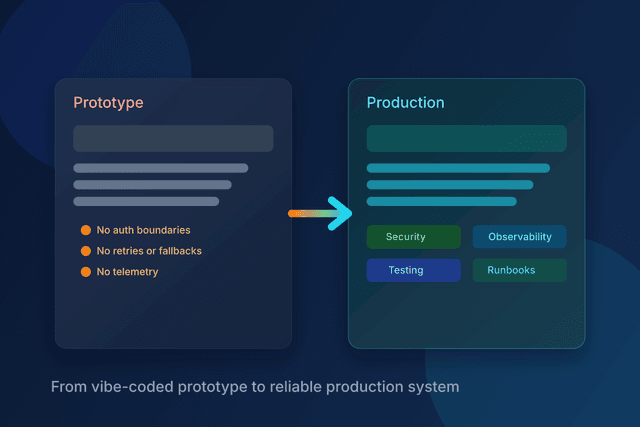 Prototype

No auth boundaries
No retries or fallbacks
No telemetry

Production

Security
Observability
Testing
Runbooks

From vibe-coded prototype to reliable production system